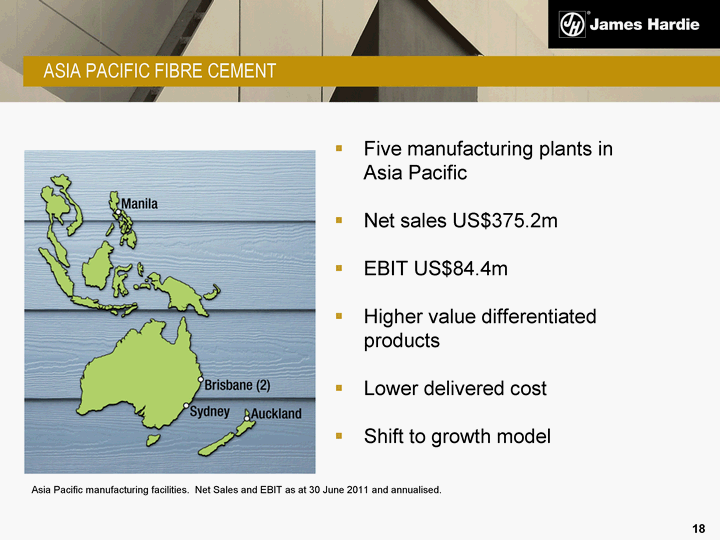 JH James Hardie

ASIA PACIFIC FIBRE CEMENT

Manila

Brisbane (2)

Sydney

Auckland

- Five manufacturing plants in Asia Pacific
- Net sales US$375.2m
- EBIT US$84.4m
- Higher value differentiated products
- Lower delivered cost
- Shift to growth model

Asia Pacific manufacturing facilities. Net Sales and EBIT as at 30 June 2011 and annualised.

18